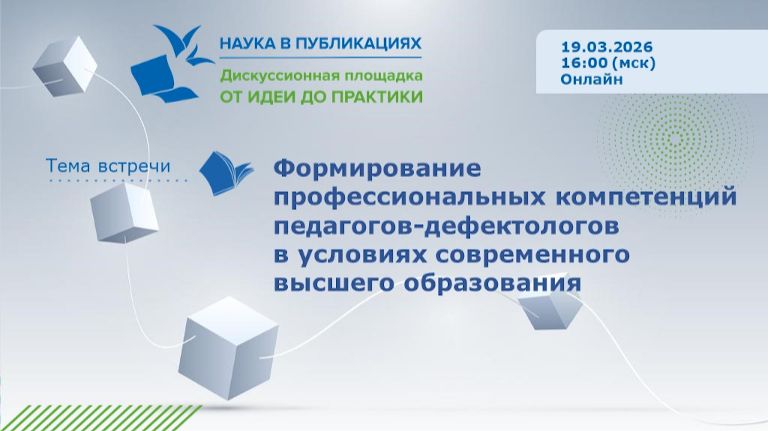 НАУКА В ПУБЛИКАЦИЯХ
Дискуссионная площадка
ОТ ИДЕИ ДО ПРАКТИКИ

19.03.2026
16:00 (мск)
Онлайн

Тема встречи

Формирование профессиональных компетенций педагогов-дефектологов в условиях современного высшего образования